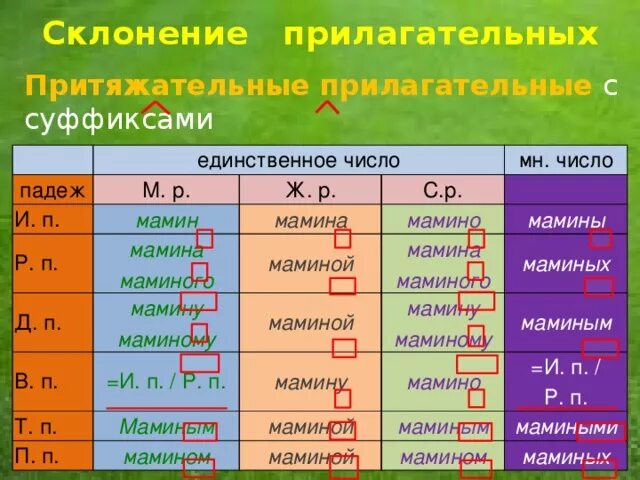 Склонение прилагательных

Притяжательные прилагательные с суффиксами

| | единственное число | | | мн. число |
|---|---|---|---|---|
| падеж | М. р. | Ж. р. | С.р. | |
| И. п. | мамин | мамина | мамино | мамины |
| Р. п. | мамина маминого | маминой | мамина маминого | маминых |
| Д. п. | мамину маминому | маминой | мамину маминому | маминым |
| В. п. | =И. п. / Р. п. | мамину | мамино | =И. п. / Р. п. |
| Т. п. | Маминым | маминой | маминым | мамиными |
| П. п. | мамином | маминой | мамином | маминых |